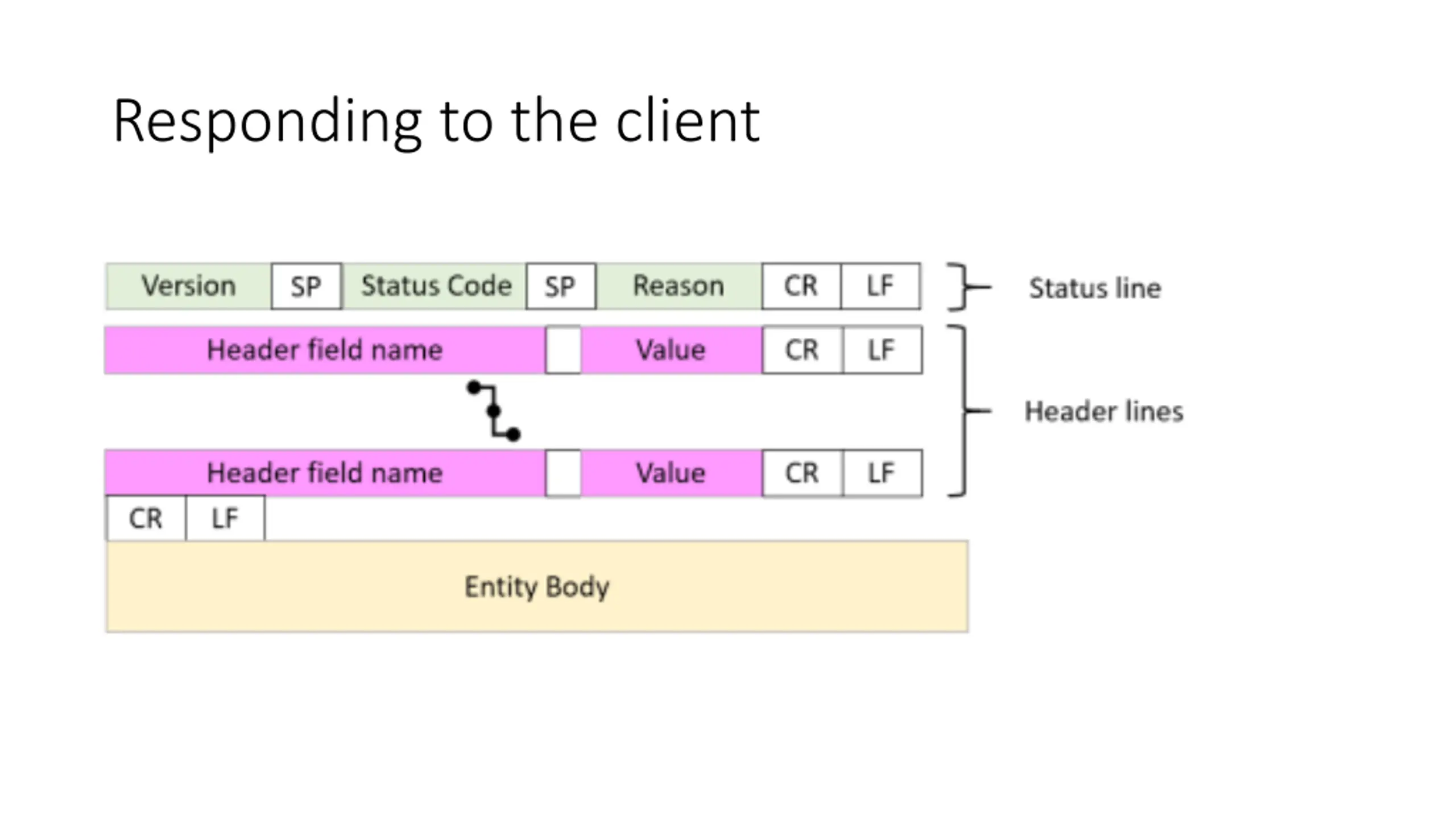 Responding to the client

Version SP Status Code SP Reason CR LF

Status line

Header field name Value CR LF

Header lines

Header field name Value CR LF

CR LF

Entity Body